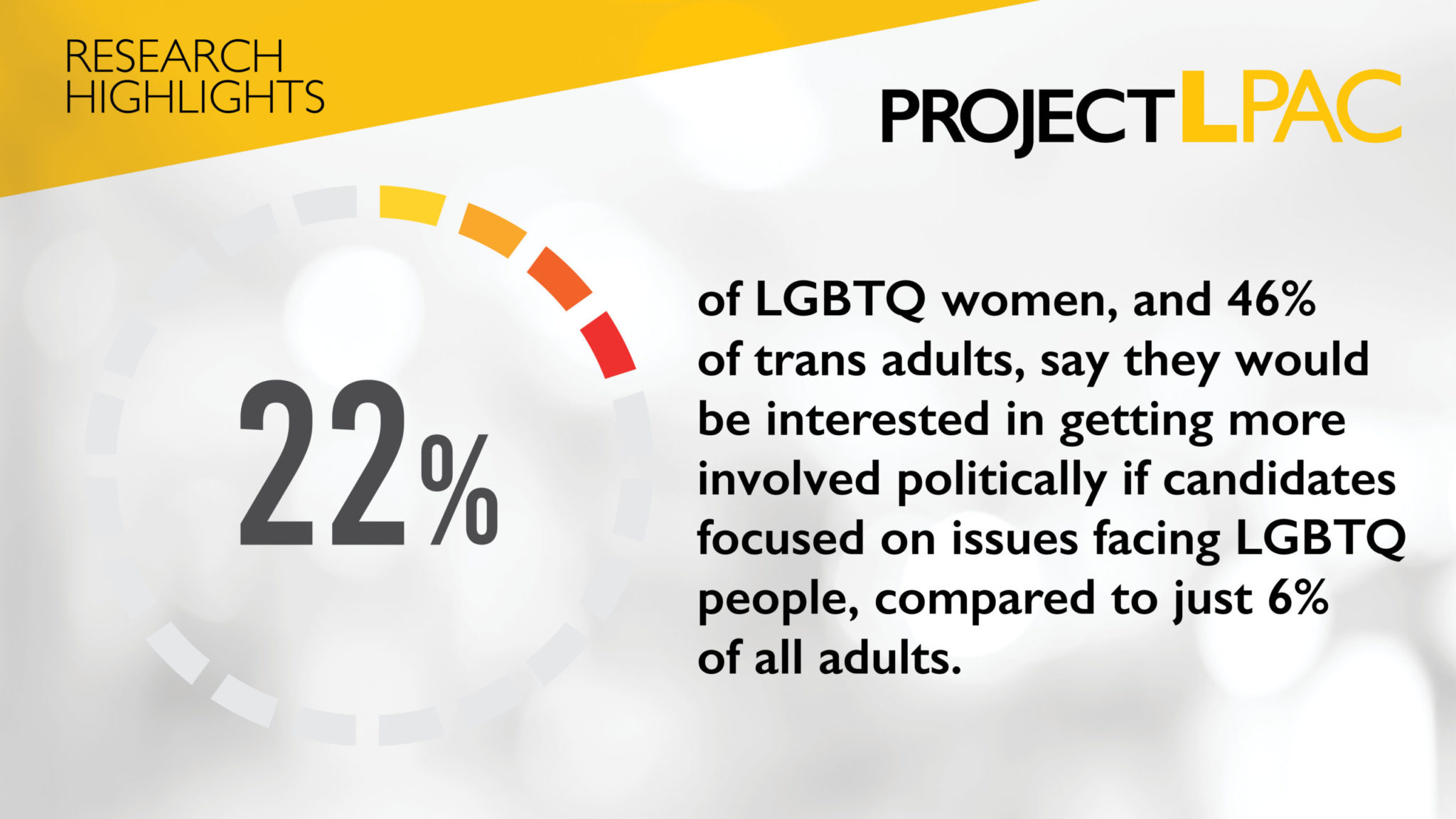 RESEARCH HIGHLIGHTS

PROJECT LPAC

22%

of LGBTQ women, and 46% of trans adults, say they would be interested in getting more involved politically if candidates focused on issues facing LGBTQ people, compared to just 6% of all adults.